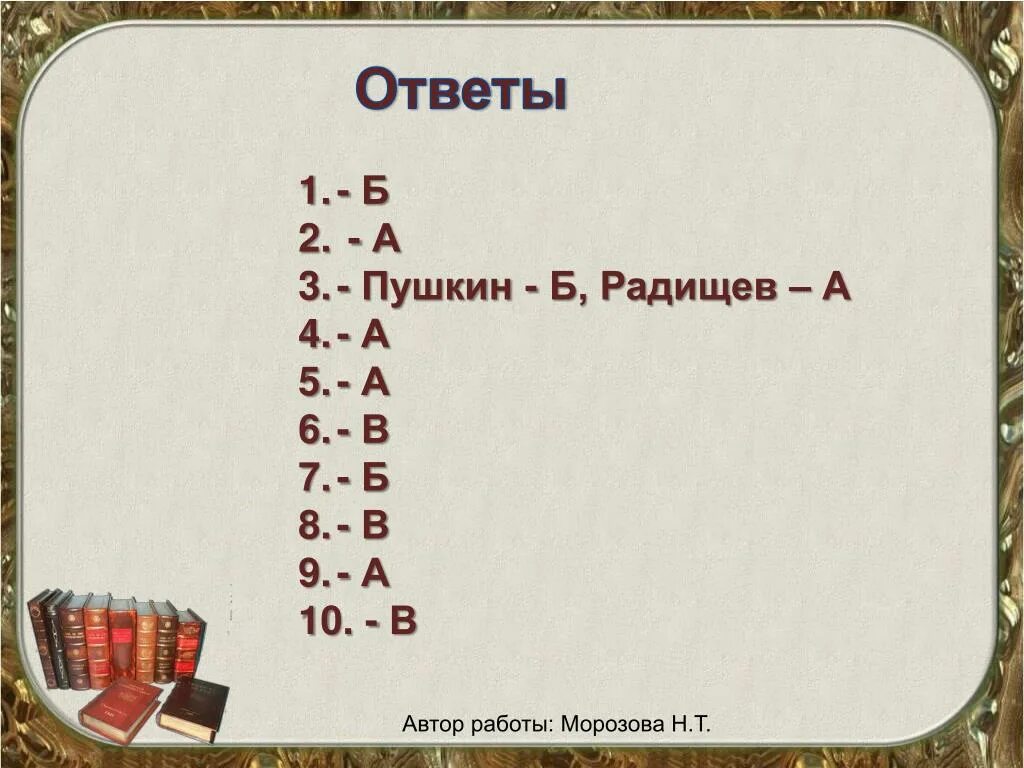 Ответы

1. - Б
2. - А
3. - Пушкин - Б, Радищев – А
4. - А
5. - А
6. - В
7. - Б
8. - В
9. - А
10. - В

Автор работы: Морозова Н.Т.